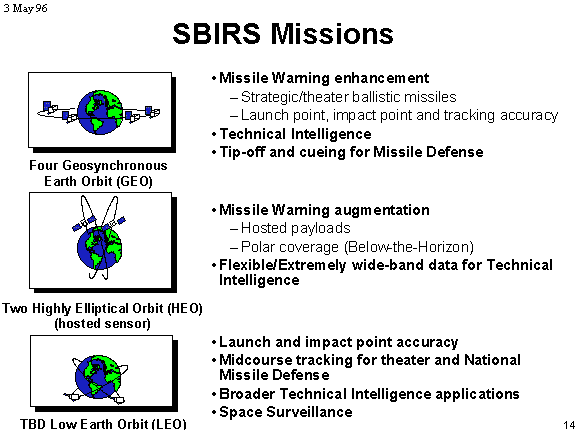 3 May 96

SBIRS Missions

Four Geosynchronous Earth Orbit (GEO)

• Missile Warning enhancement
– Strategic/theater ballistic missiles
– Launch point, impact point and tracking accuracy
• Technical Intelligence
• Tip-off and cueing for Missile Defense

Two Highly Elliptical Orbit (HEO) (hosted sensor)

• Missile Warning augmentation
– Hosted payloads
– Polar coverage (Below-the-Horizon)
• Flexible/Extremely wide-band data for Technical Intelligence

TBD Low Earth Orbit (LEO)

• Launch and impact point accuracy
• Midcourse tracking for theater and National Missile Defense
• Broader Technical Intelligence applications
• Space Surveillance

14